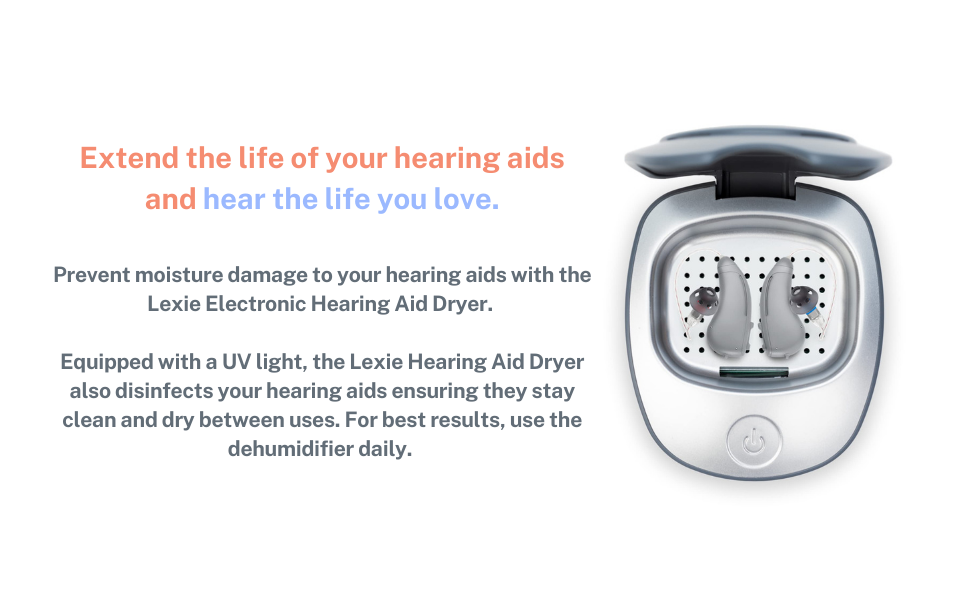 Extend the life of your hearing aids and hear the life you love.

Prevent moisture damage to your hearing aids with the Lexie Electronic Hearing Aid Dryer.

Equipped with a UV light, the Lexie Hearing Aid Dryer also disinfects your hearing aids ensuring they stay clean and dry between uses. For best results, use the dehumidifier daily.